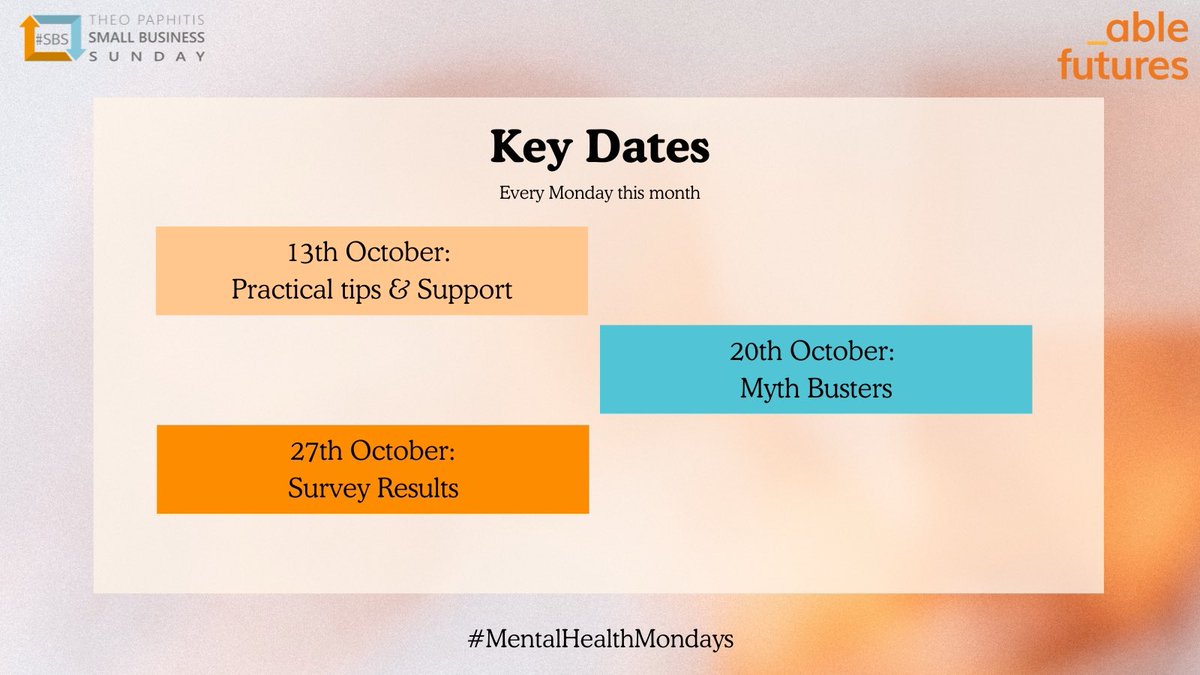 #SBS THEO PAPHITIS SMALL BUSINESS SUNDAY

_able futures

Key Dates

Every Monday this month

13th October:
Practical tips & Support

20th October:
Myth Busters

27th October:
Survey Results

#MentalHealthMondays